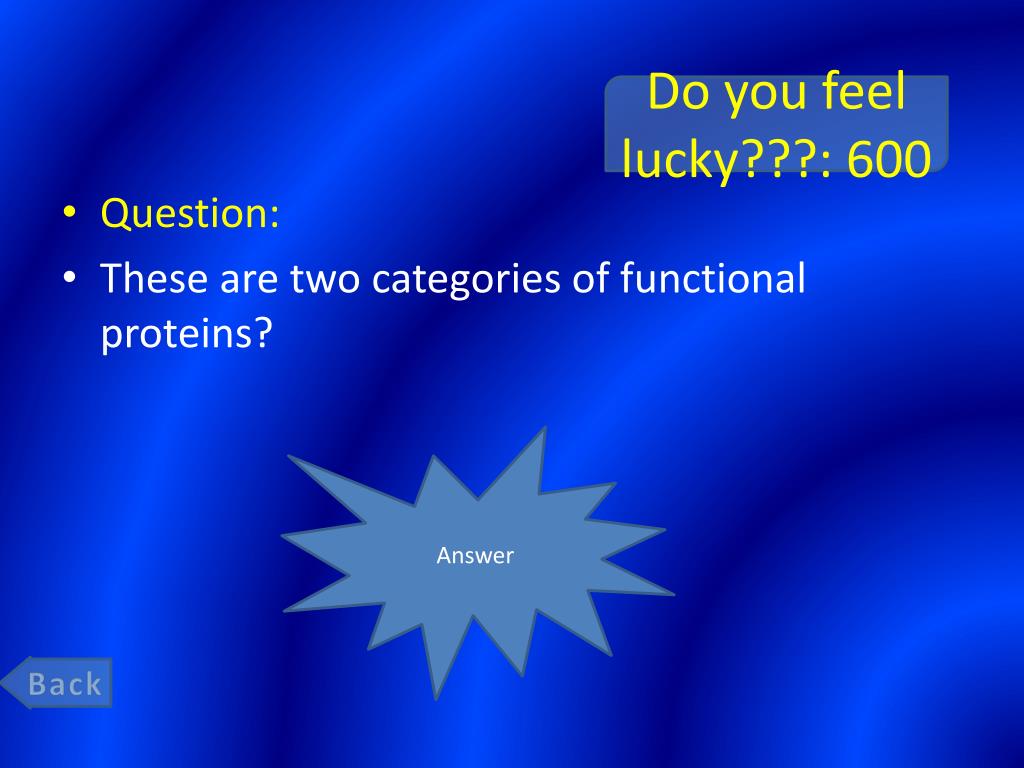 Do you feel lucky???: 600

• Question:
• These are two categories of functional proteins?

Answer

Back